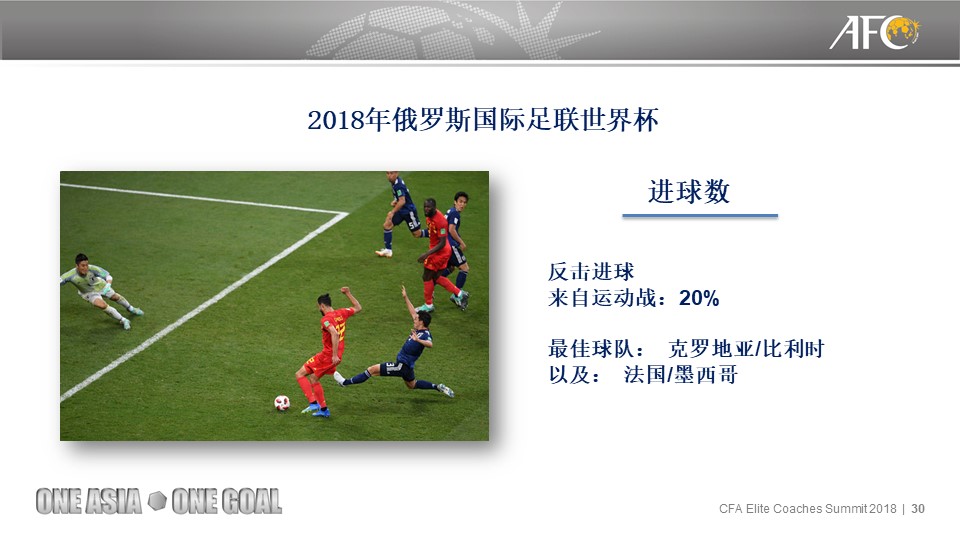 AFC

2018年俄罗斯国际足联世界杯

进球数

反击进球
来自运动战：20%

最佳球队： 克罗地亚/比利时
以及： 法国/墨西哥

ONE ASIA ONE GOAL

CFA Elite Coaches Summit 2018 | 30